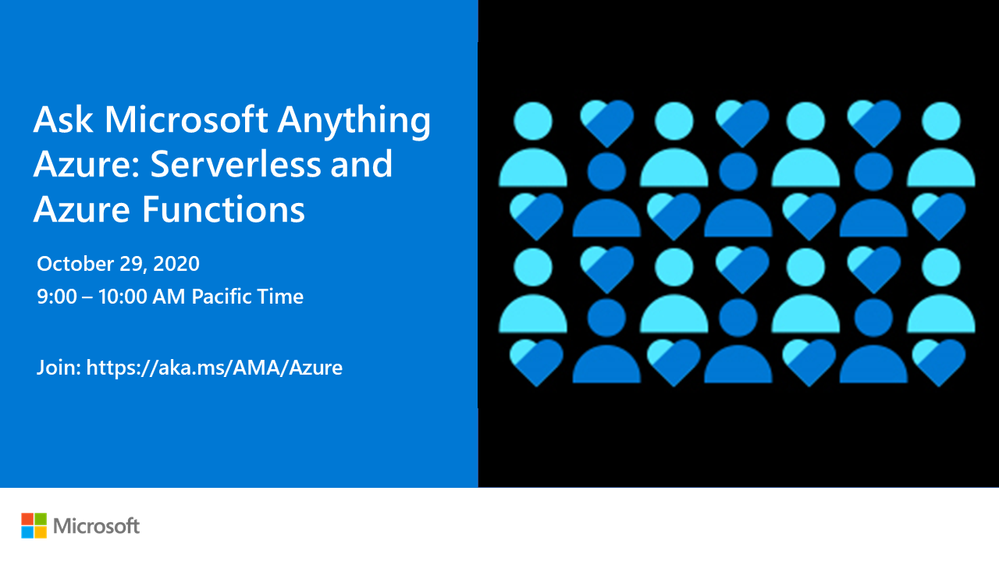 Ask Microsoft Anything Azure: Serverless and Azure Functions

October 29, 2020
9:00 – 10:00 AM Pacific Time

Join: https://aka.ms/AMA/Azure

Microsoft